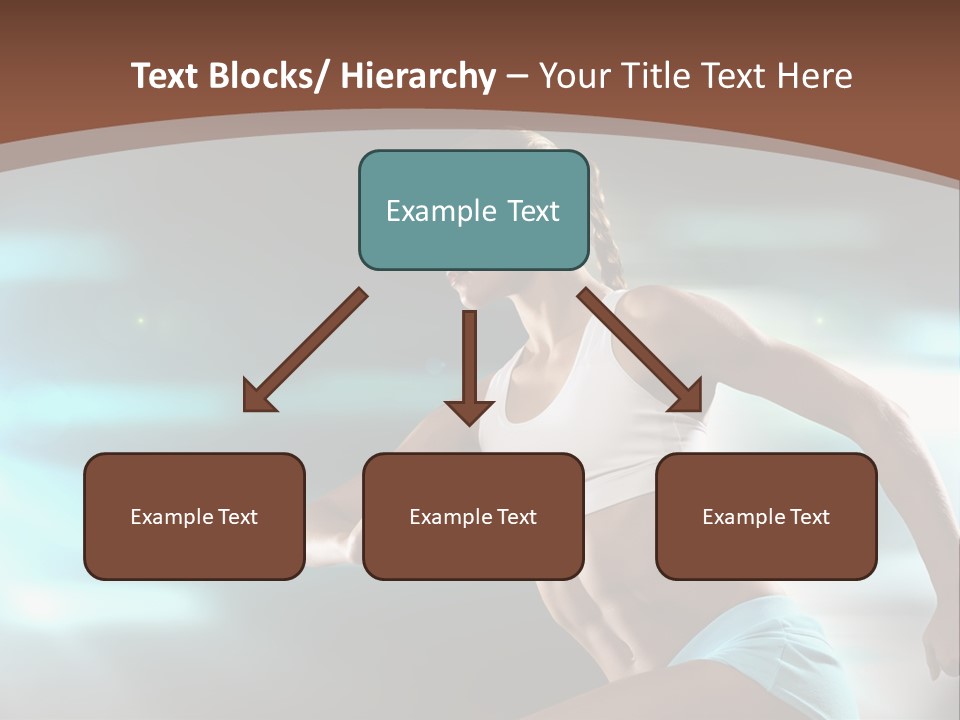 Text Blocks/ Hierarchy – Your Title Text Here

Example Text

Example Text

Example Text

Example Text